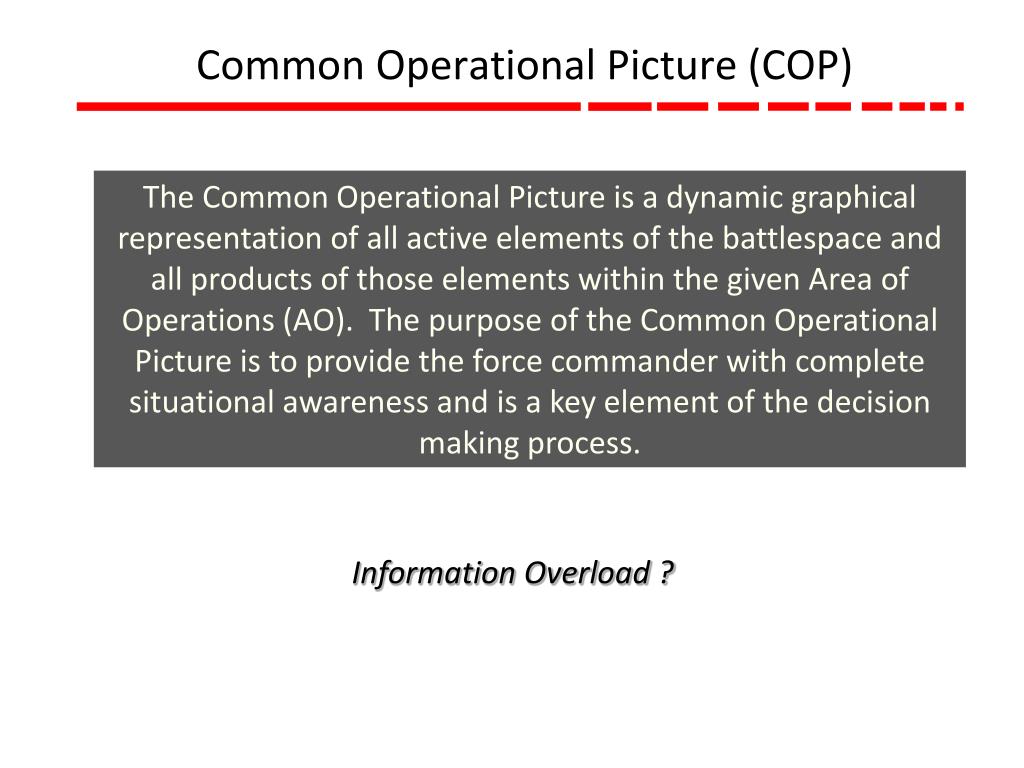 Common Operational Picture (COP)

The Common Operational Picture is a dynamic graphical representation of all active elements of the battlespace and all products of those elements within the given Area of Operations (AO). The purpose of the Common Operational Picture is to provide the force commander with complete situational awareness and is a key element of the decision making process.

Information Overload ?